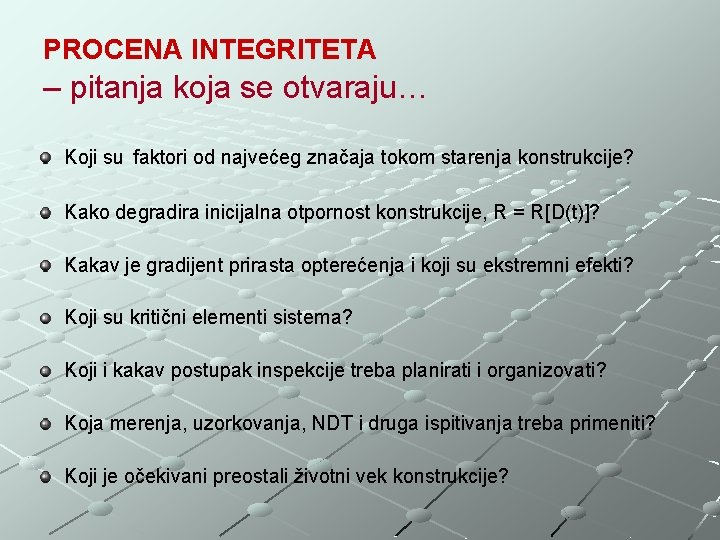 PROCENA INTEGRITETA
– pitanja koja se otvaraju…

Koji su faktori od najvećeg značaja tokom starenja konstrukcije?

Kako degradira inicijalna otpornost konstrukcije, $R = R[D(t)]$?

Kakav je gradijent prirasta opterećenja i koji su ekstremni efekti?

Koji su kritični elementi sistema?

Koji i kakav postupak inspekcije treba planirati i organizovati?

Koja merenja, uzorkovanja, NDT i druga ispitivanja treba primeniti?

Koji je očekivani preostali životni vek konstrukcije?